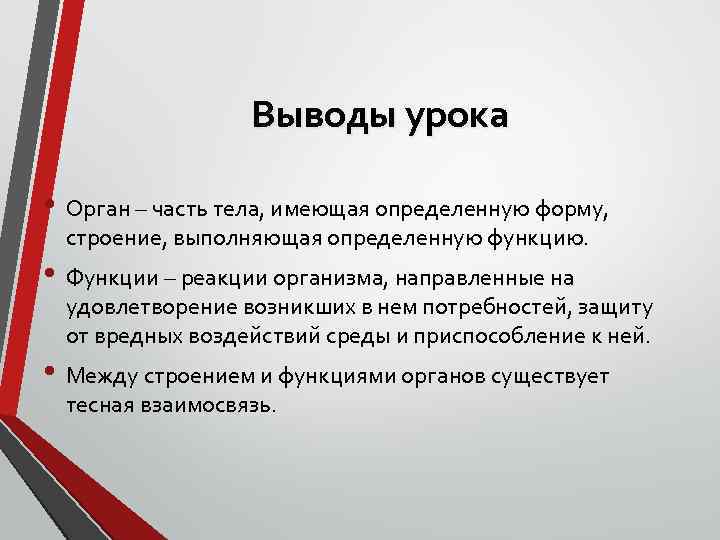 Выводы урока

• Орган – часть тела, имеющая определенную форму, строение, выполняющая определенную функцию.

• Функции – реакции организма, направленные на удовлетворение возникших в нем потребностей, защиту от вредных воздействий среды и приспособление к ней.

• Между строением и функциями органов существует тесная взаимосвязь.